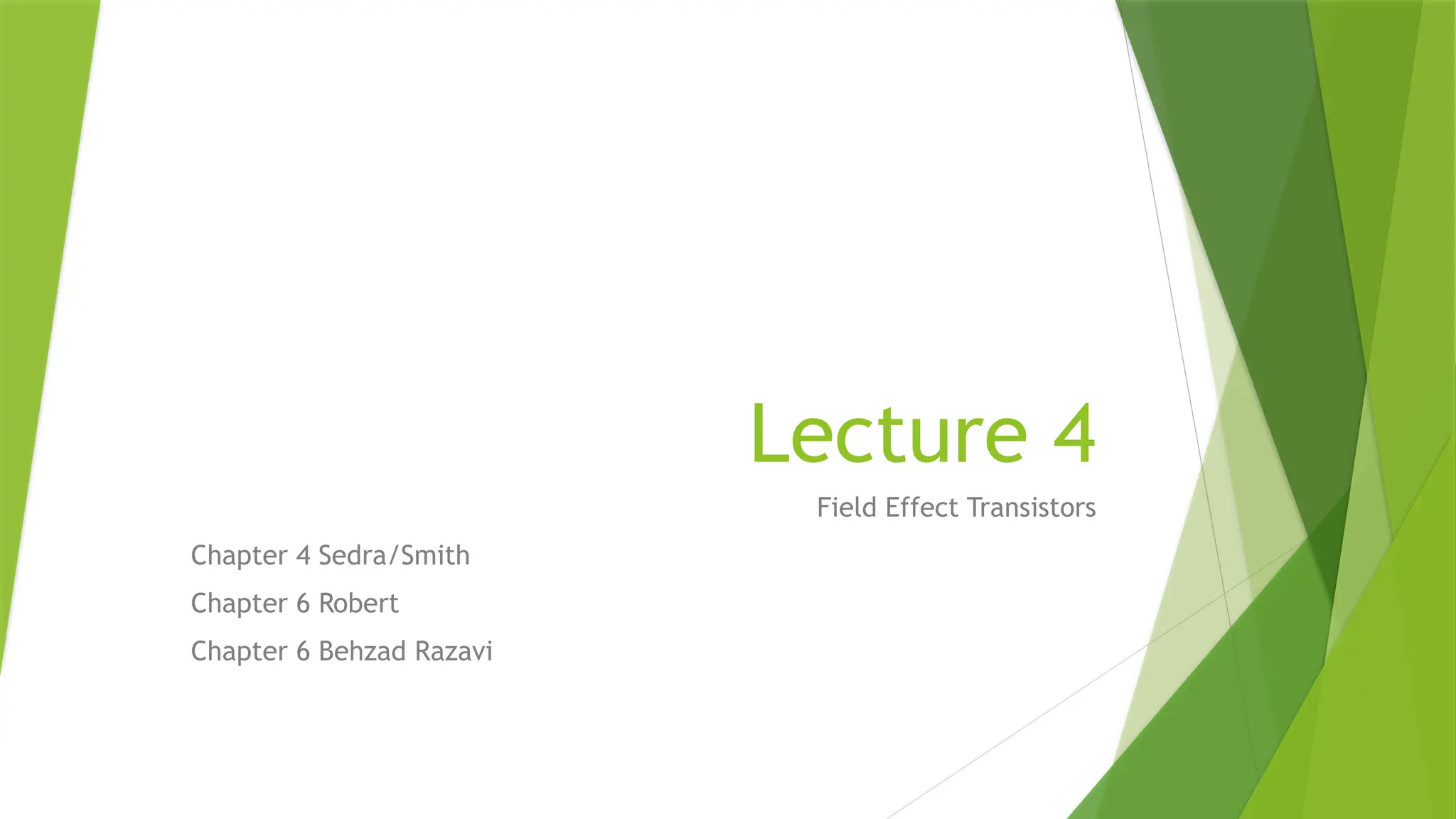 Lecture 4

Field Effect Transistors

Chapter 4 Sedra/Smith

Chapter 6 Robert

Chapter 6 Behzad Razavi